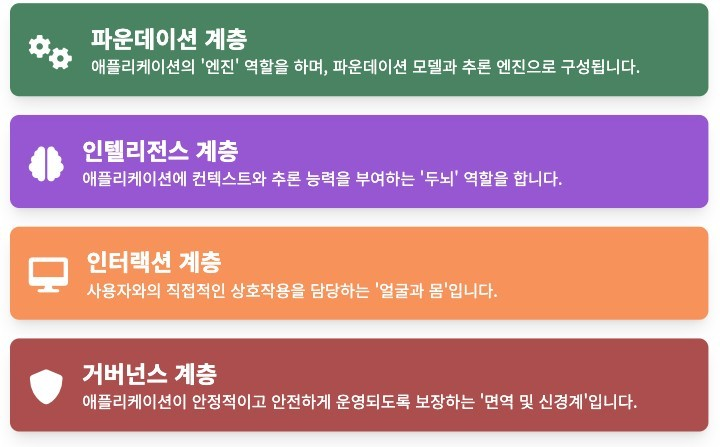 파운데이션 계층
애플리케이션의 '엔진' 역할을 하며, 파운데이션 모델과 추론 엔진으로 구성됩니다.

인텔리전스 계층
애플리케이션에 컨텍스트와 추론 능력을 부여하는 '두뇌' 역할을 합니다.

인터랙션 계층
사용자와의 직접적인 상호작용을 담당하는 '얼굴과 몸'입니다.

거버넌스 계층
애플리케이션이 안정적이고 안전하게 운영되도록 보장하는 '면역 및 신경계'입니다.